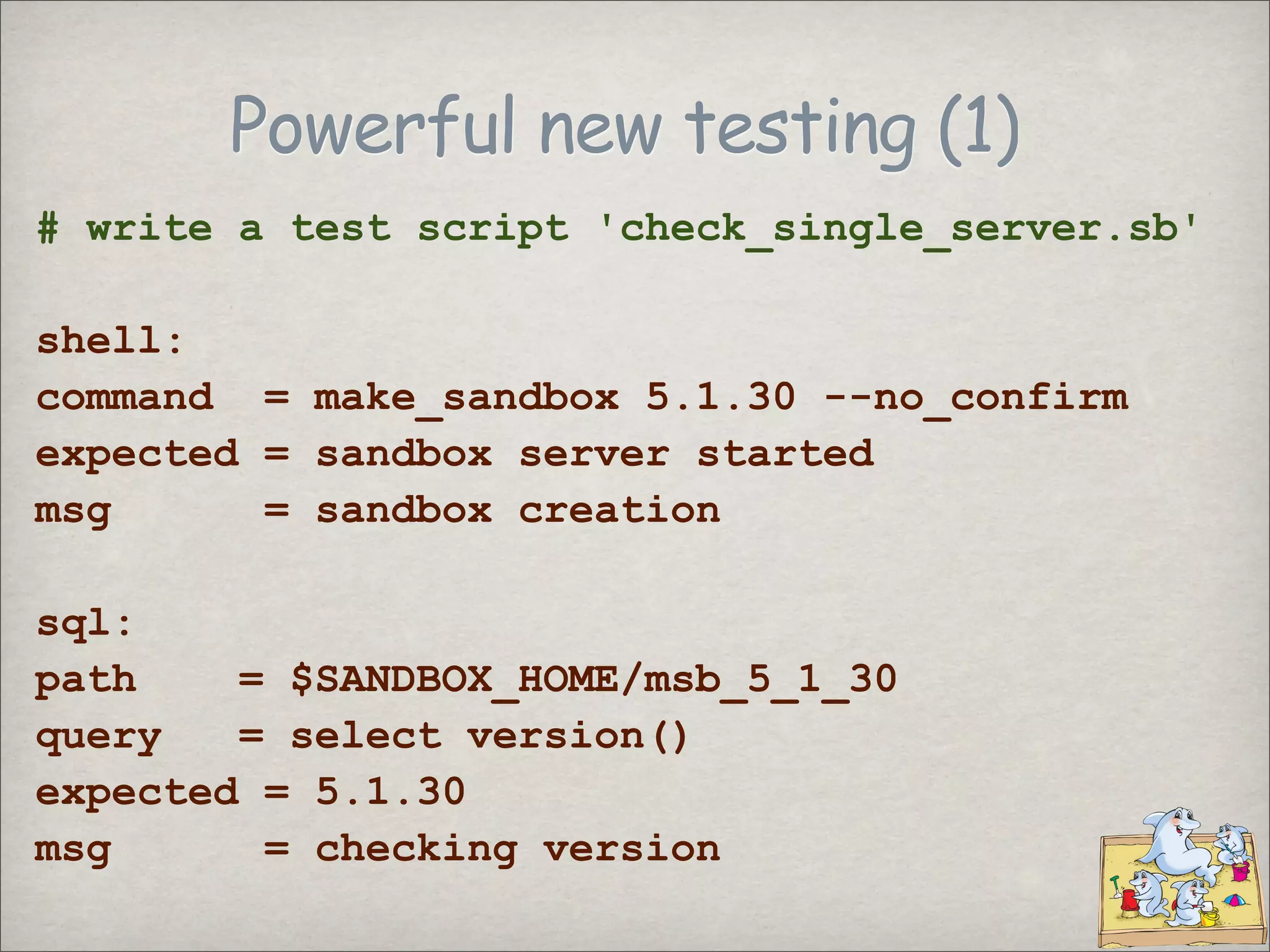 Powerful new testing (1)

# write a test script 'check_single_server.sb'

shell:
command  = make_sandbox 5.1.30 --no_confirm
expected = sandbox server started
msg      = sandbox creation

sql:
path     = $SANDBOX_HOME/msb_5_1_30
query    = select version()
expected = 5.1.30
msg      = checking version